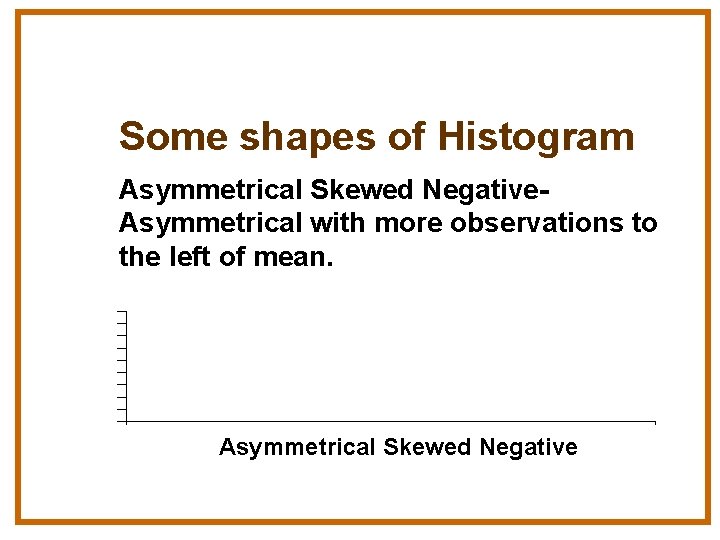 Some shapes of Histogram

Asymmetrical Skewed Negative-
Asymmetrical with more observations to the left of mean.

Asymmetrical Skewed Negative